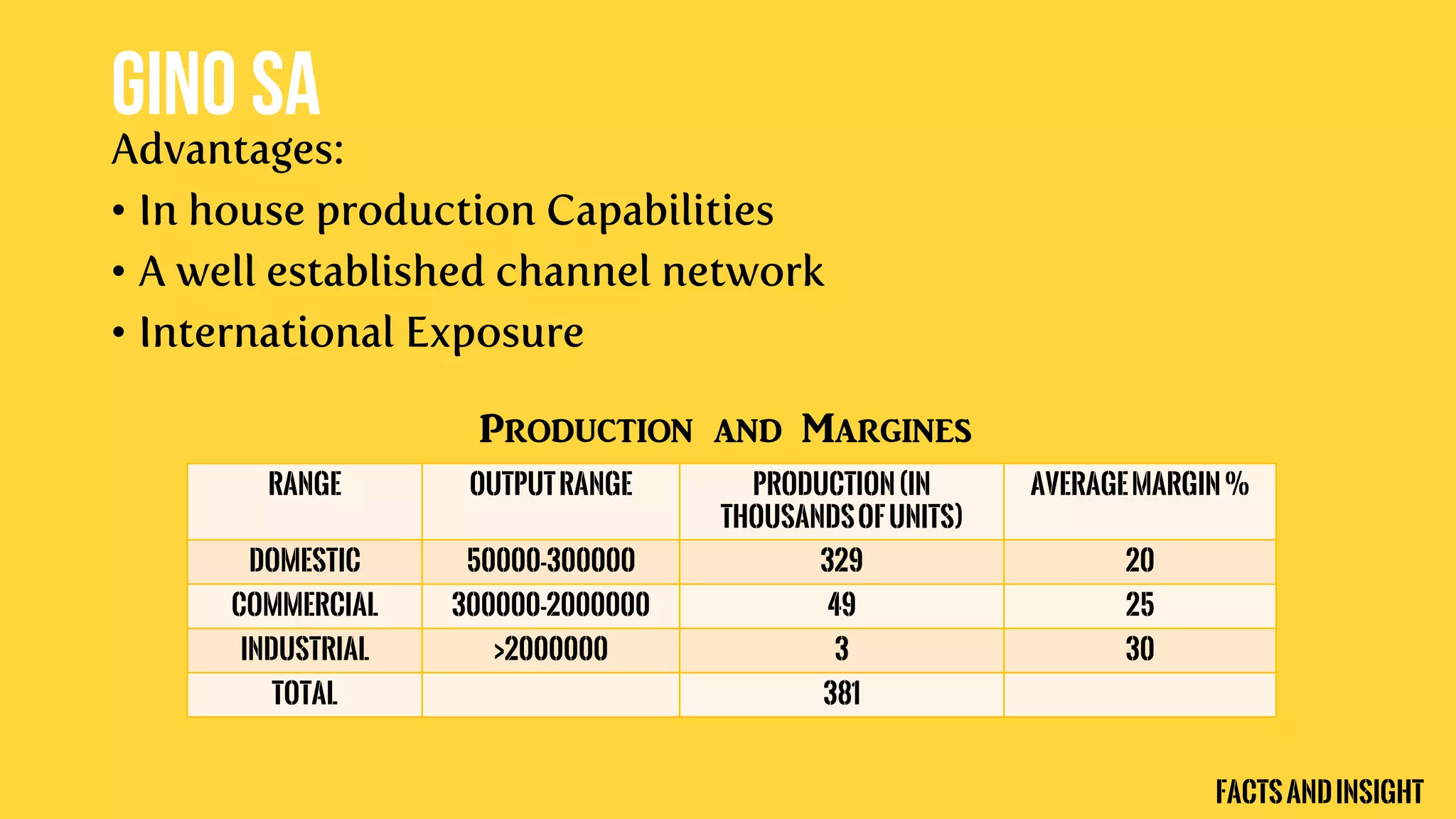 GINO SA

Advantages:

• In house production Capabilities
• A well established channel network
• International Exposure

PRODUCTION AND MARGINES

| RANGE | OUTPUT RANGE | PRODUCTION (IN THOUSANDS OF UNITS) | AVERAGE MARGIN % |
|---|---|---|---|
| DOMESTIC | 50000-300000 | 329 | 20 |
| COMMERCIAL | 300000-2000000 | 49 | 25 |
| INDUSTRIAL | >2000000 | 3 | 30 |
| TOTAL | | 381 | |

FACTS AND INSIGHT